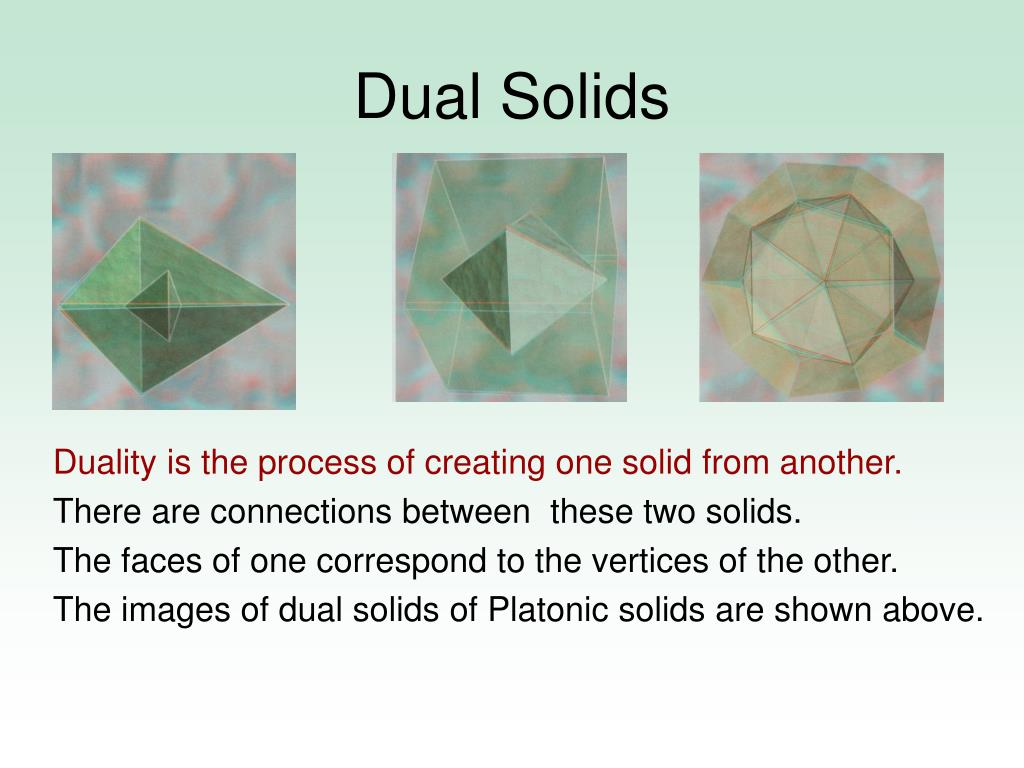 Dual Solids

Duality is the process of creating one solid from another.

There are connections between these two solids.

The faces of one correspond to the vertices of the other.

The images of dual solids of Platonic solids are shown above.